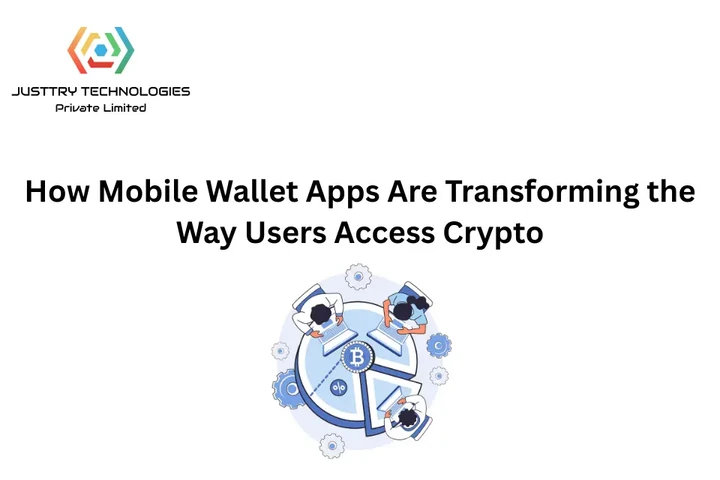 JUSTTRY TECHNOLOGIES
Private Limited

How Mobile Wallet Apps Are Transforming the Way Users Access Crypto

%